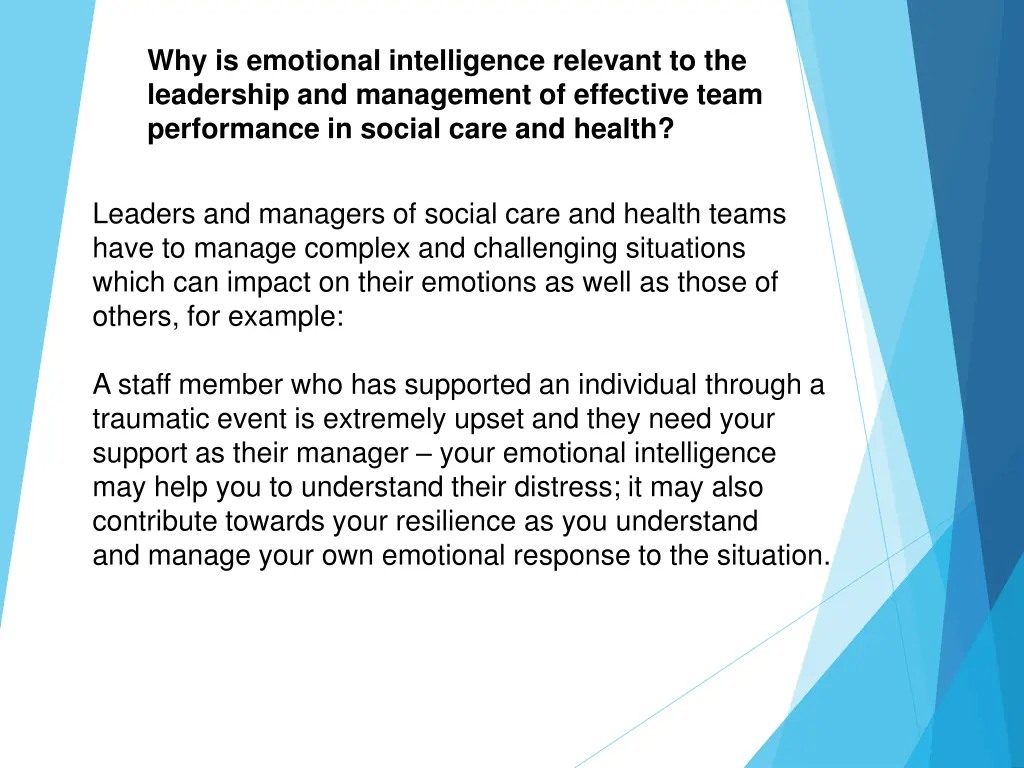 Why is emotional intelligence relevant to the leadership and management of effective team performance in social care and health?

Leaders and managers of social care and health teams have to manage complex and challenging situations which can impact on their emotions as well as those of others, for example:

A staff member who has supported an individual through a traumatic event is extremely upset and they need your support as their manager – your emotional intelligence may help you to understand their distress; it may also contribute towards your resilience as you understand and manage your own emotional response to the situation.